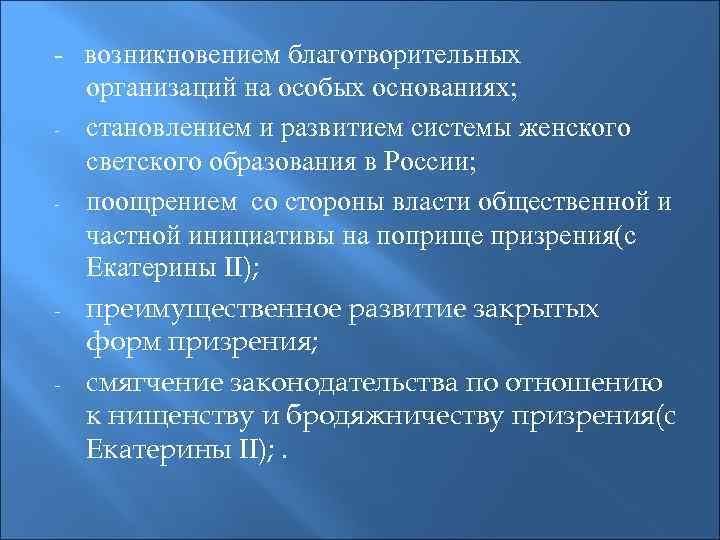 - возникновением благотворительных организаций на особых основаниях;

- становлением и развитием системы женского светского образования в России;

- поощрением  со стороны власти общественной и частной инициативы на поприще призрения(с Екатерины II);

- преимущественное развитие закрытых форм призрения;

- смягчение законодательства по отношению к нищенству и бродяжничеству призрения(с Екатерины II); .